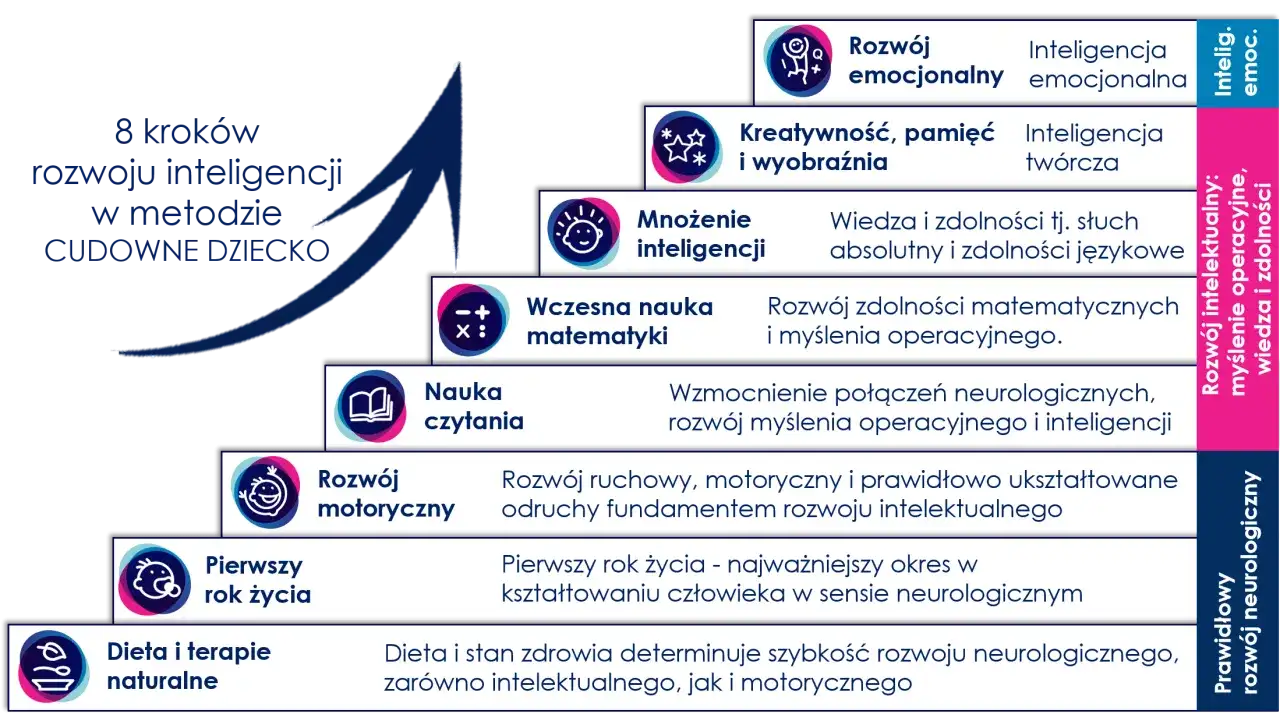 8 kroków rozwoju inteligencji w metodzie CUDOWNE DZIECKO

Rozwój emocjonalny
Inteligencja emocjonalna

Kreatywność, pamięć i wyobraźnia
Inteligencja twórcza

Mnożenie inteligencji
Wiedza i zdolności tj. słuch absolutny i zdolności językowe

Wczesna nauka matematyki
Rozwój zdolności matematycznych i myślenia operacyjnego.

Nauka czytania
Wzmocnienie połączeń neurologicznych, rozwój myślenia operacyjnego i inteligencji

Rozwój motoryczny
Rozwój ruchowy, motoryczny i prawidłowo ukształtowane odruchy fundamentem rozwoju intelektualnego

Pierwszy rok życia
Pierwszy rok życia - najważniejszy okres w kształtowaniu człowieka w sensie neurologicznym

Dieta i terapie naturalne
Dieta i stan zdrowia determinuje szybkość rozwoju neurologicznego, zarówno intelektualnego, jak i motorycznego

Intelig. emoc.

Rozwój intelektualny: myślenie operacyjne, wiedza i zdolności

Prawidłowy rozwój neurologiczny